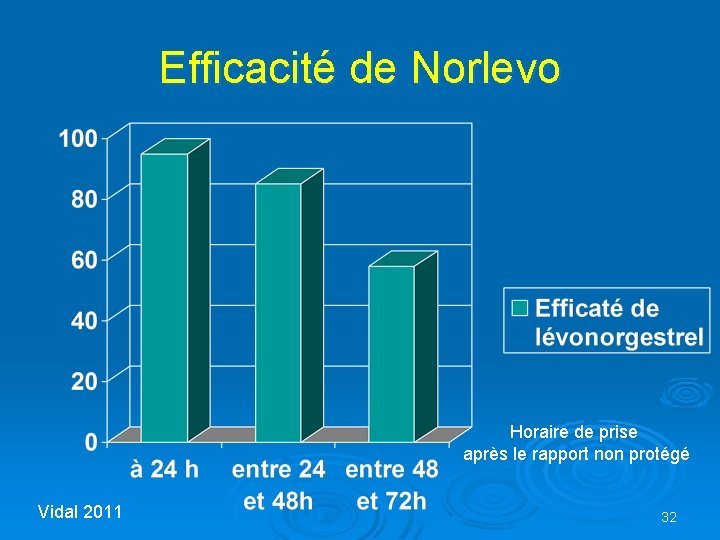 Efficacité de Norlevo

100
80
60
40
20
0

à 24 h
entre 24 et 48h
entre 48 et 72h

Efficaté de lévonorgestrel

Horaire de prise après le rapport non protégé

Vidal 2011

32